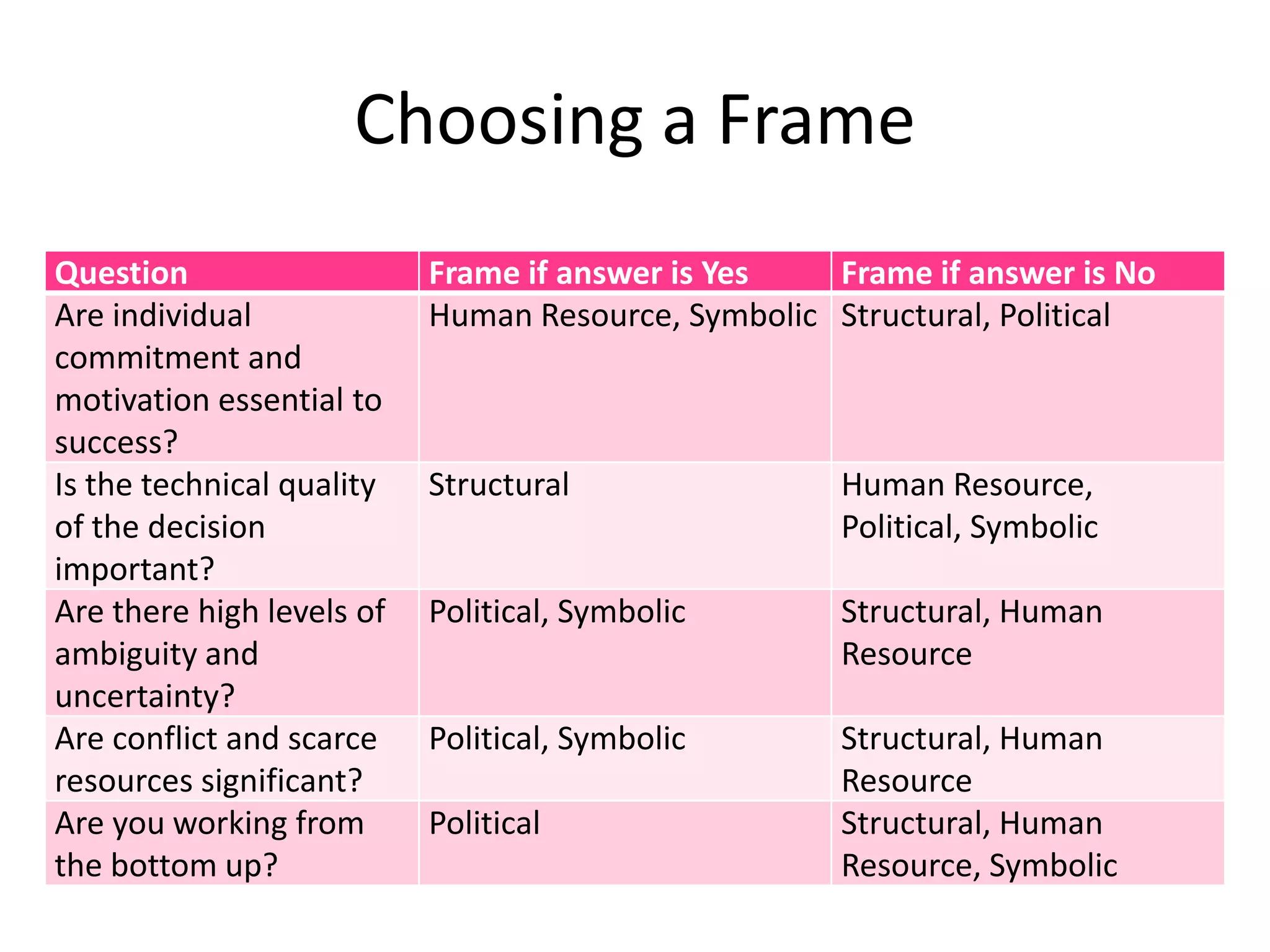 Choosing a Frame

| Question | Frame if answer is Yes | Frame if answer is No |
|---|---|---|
| Are individual commitment and motivation essential to success? | Human Resource, Symbolic | Structural, Political |
| Is the technical quality of the decision important? | Structural | Human Resource, Political, Symbolic |
| Are there high levels of ambiguity and uncertainty? | Political, Symbolic | Structural, Human Resource |
| Are conflict and scarce resources significant? | Political, Symbolic | Structural, Human Resource |
| Are you working from the bottom up? | Political | Structural, Human Resource, Symbolic |